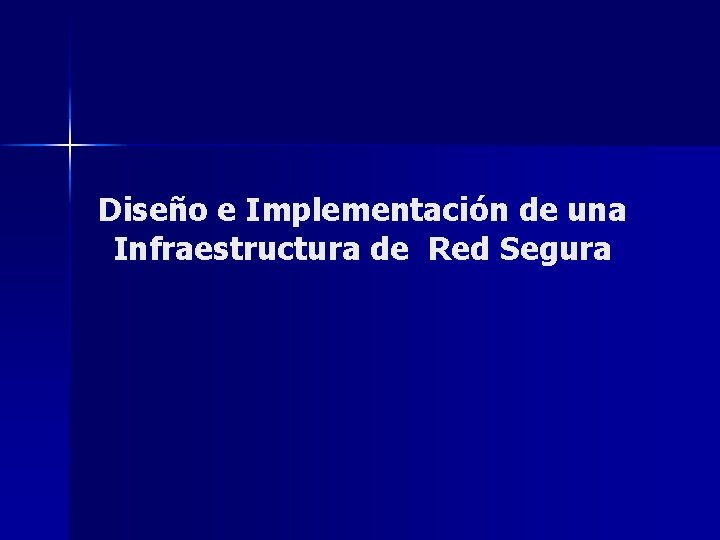 Diseño e Implementación de una Infraestructura de Red Segura